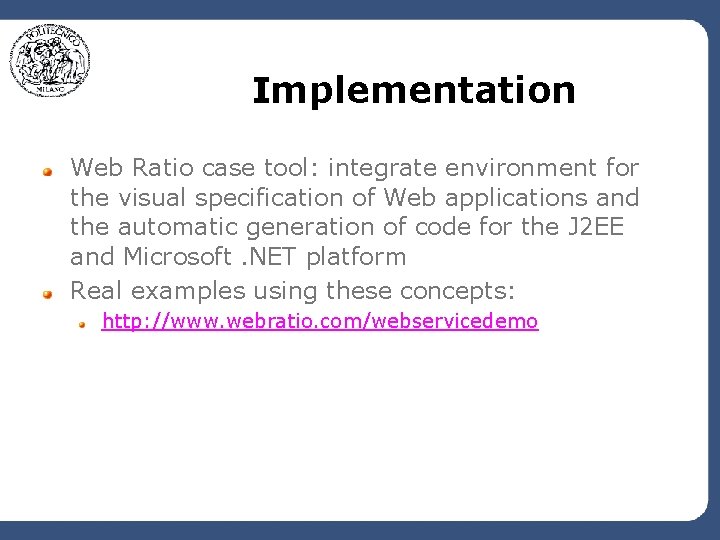 POLITECNICO
MILANO

Implementation

Web Ratio case tool: integrate environment for the visual specification of Web applications and the automatic generation of code for the J2EE and Microsoft .NET platform

Real examples using these concepts:

http://www.webratio.com/webservicedemo